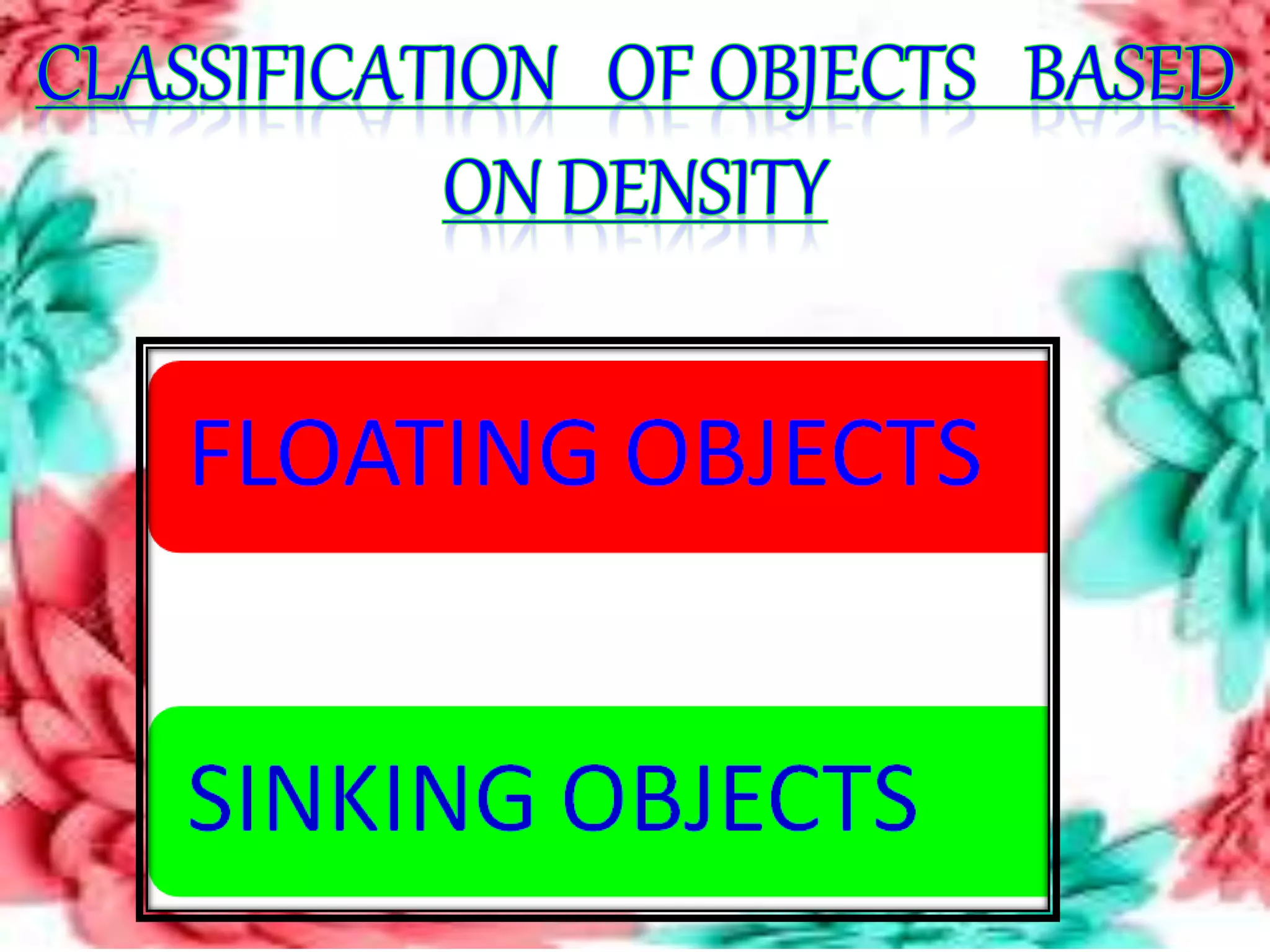 CLASSIFICATION OF OBJECTS BASED ON DENSITY

FLOATING OBJECTS

SINKING OBJECTS